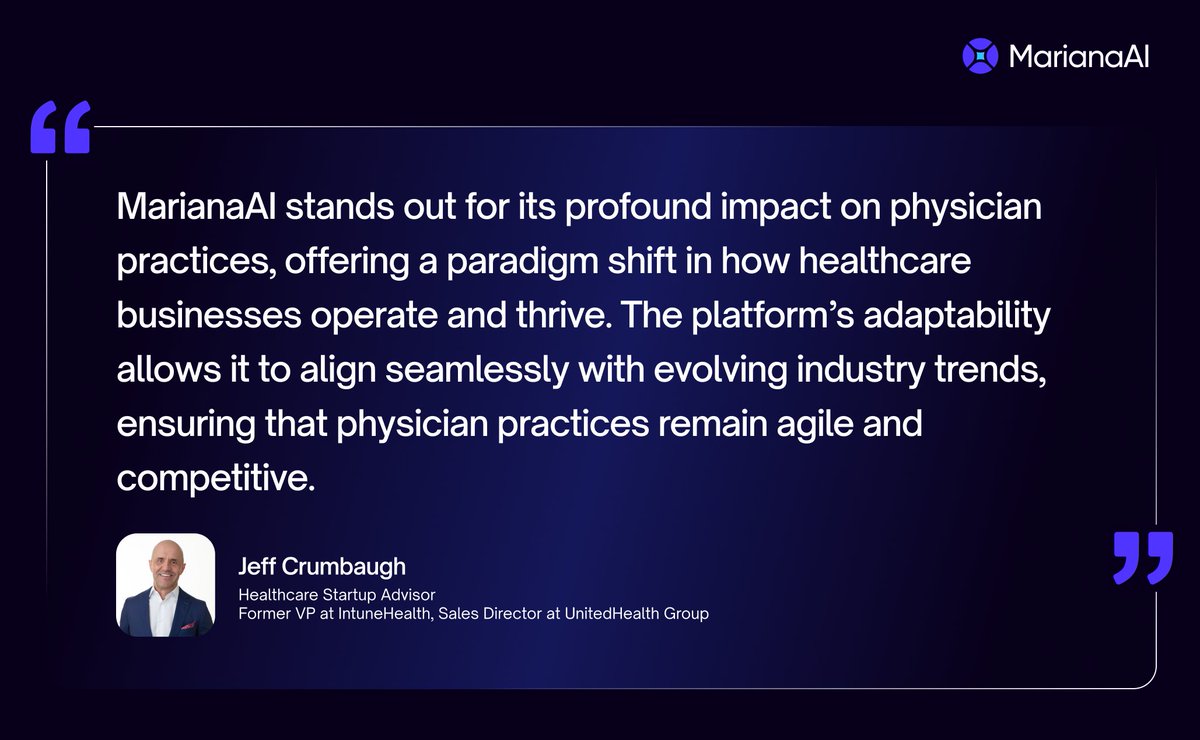 MarianaAI

“

MarianaAI stands out for its profound impact on physician practices, offering a paradigm shift in how healthcare businesses operate and thrive. The platform’s adaptability allows it to align seamlessly with evolving industry trends, ensuring that physician practices remain agile and competitive.

Jeff Crumbaugh
Healthcare Startup Advisor
Former VP at IntuneHealth, Sales Director at UnitedHealth Group

”